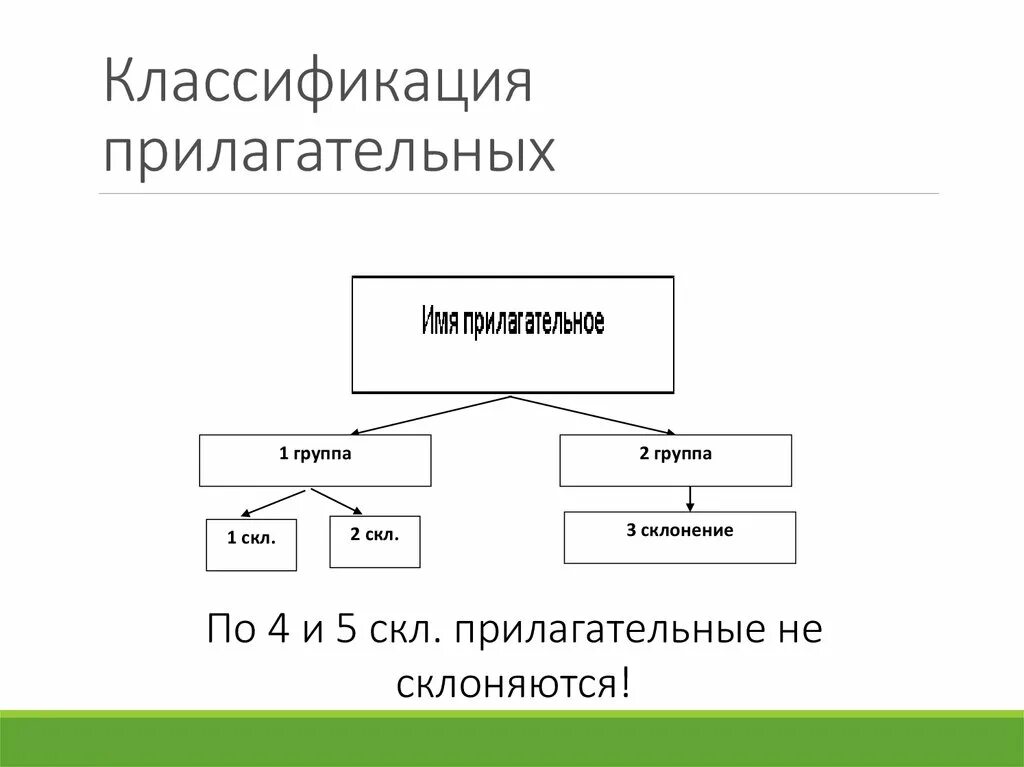 Классификация прилагательных

Имя прилагательное

1 группа

2 группа

1 скл.

2 скл.

3 склонение

По 4 и 5 скл. прилагательные не склоняются!